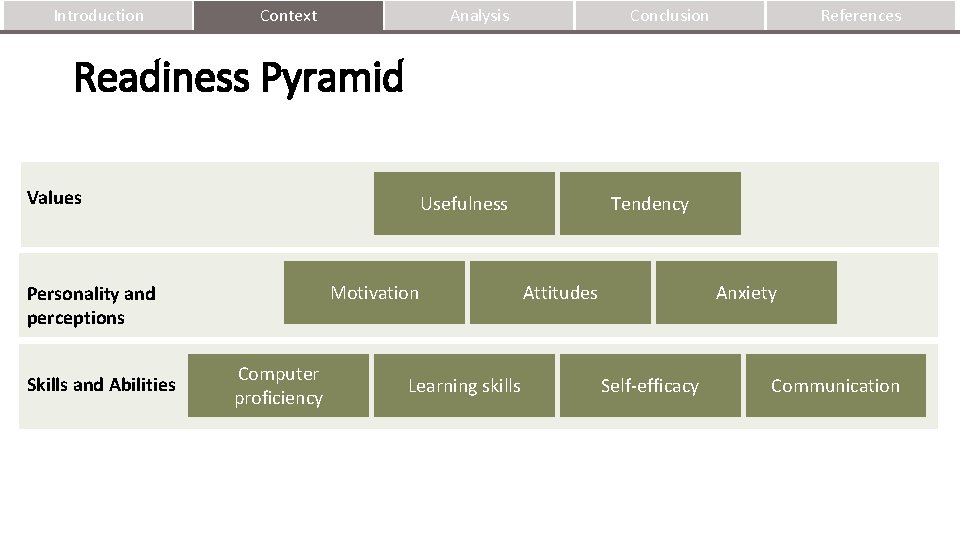 Introduction Context Analysis Conclusion References

Readiness Pyramid

Values

Usefulness

Tendency

Personality and perceptions

Motivation

Attitudes

Anxiety

Skills and Abilities

Computer proficiency

Learning skills

Self-efficacy

Communication